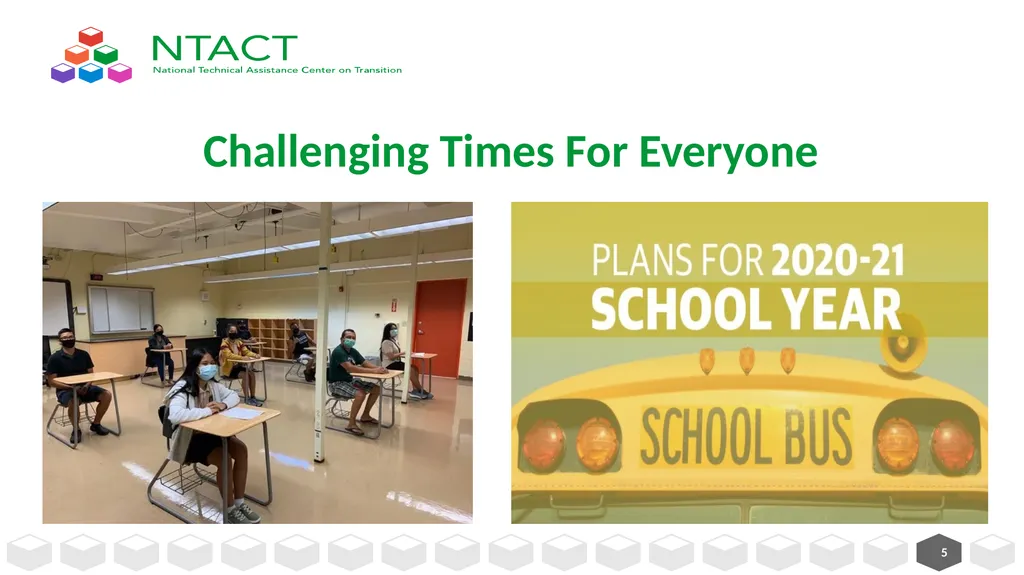 NTACT
National Technical Assistance Center on Transition

Challenging Times For Everyone

PLANS FOR 2020-21
SCHOOL YEAR

SCHOOL BUS

5